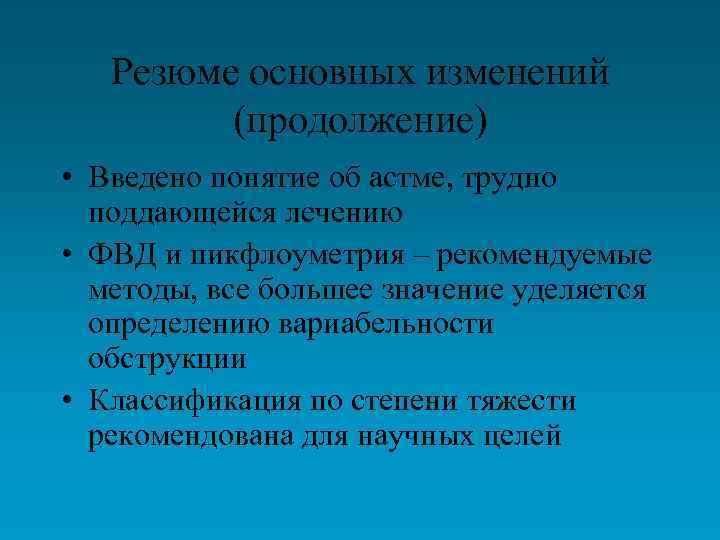 Резюме основных изменений (продолжение)

• Введено понятие об астме, трудно поддающейся лечению

• ФВД и пикфлоуметрия – рекомендуемые методы, все большее значение уделяется определению вариабельности обструкции

• Классификация по степени тяжести рекомендована для научных целей